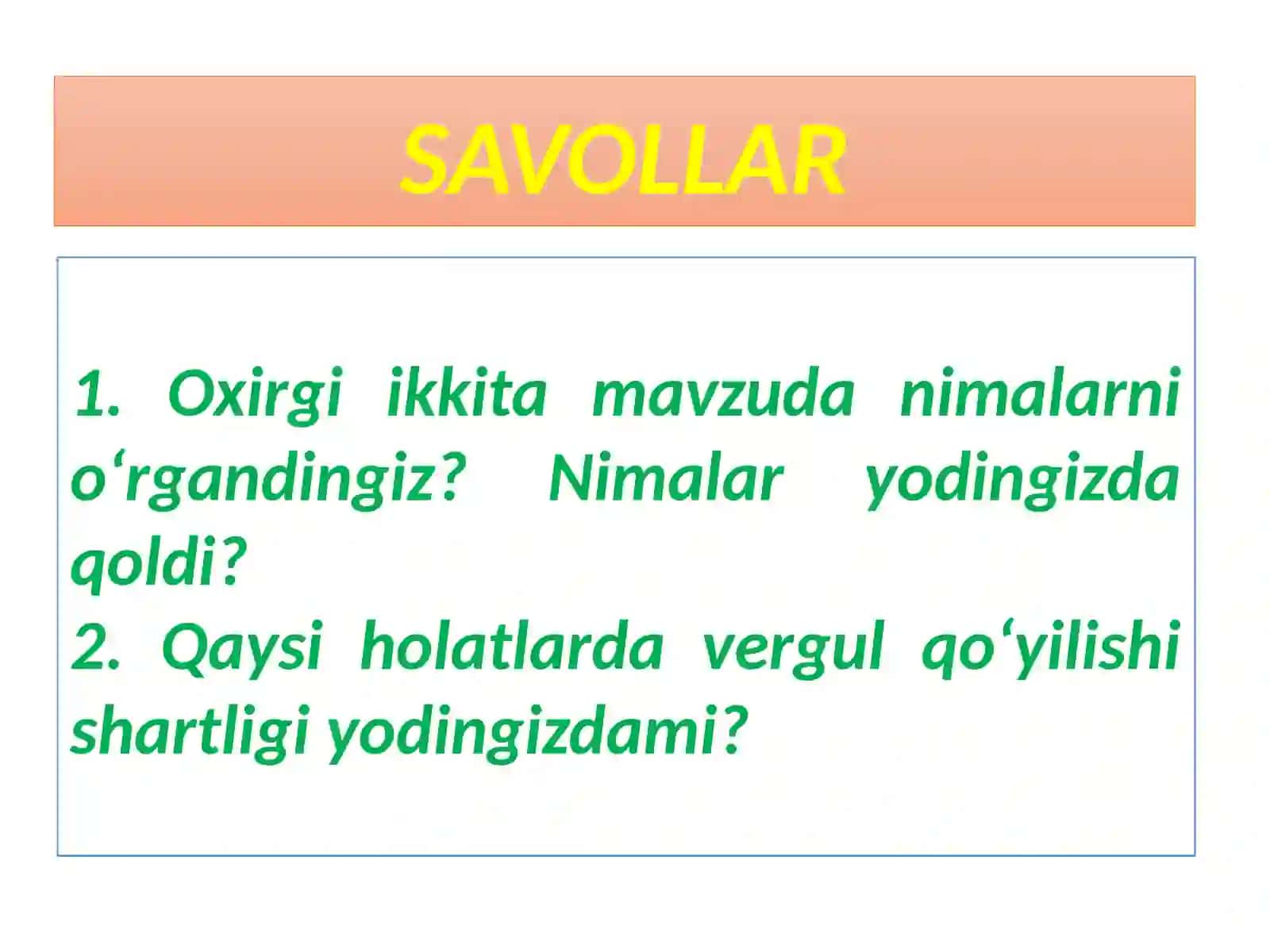 SAVOLLAR

1. Oxirgi ikkita mavzuda nimalarni o‘rgandingiz? Nimalar yodingizda qoldi?
2. Qaysi holatlarda vergul qo‘yilishi shartligi yodingizdami?